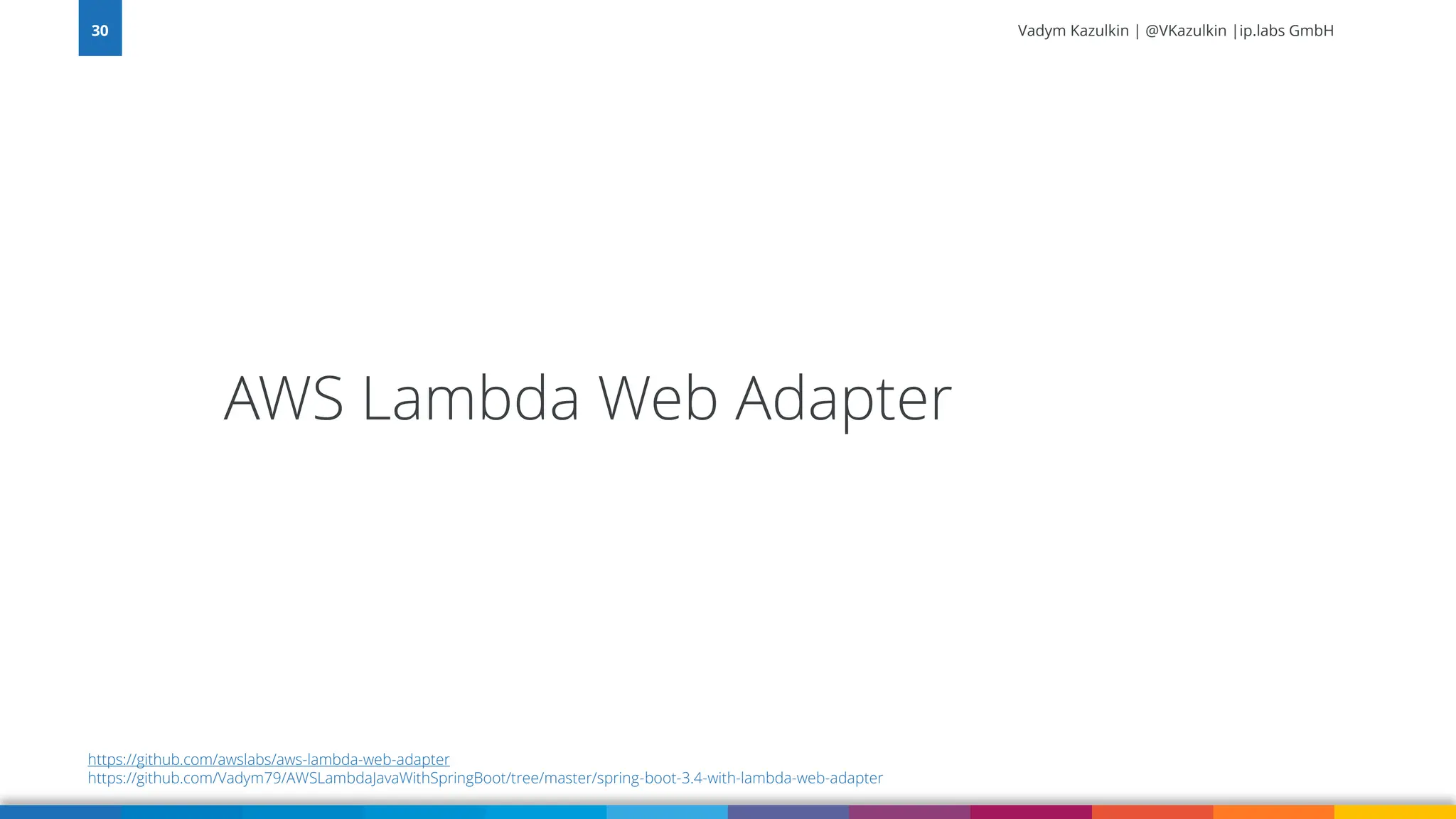 30

Vadym Kazulkin | @VKazulkin |ip.labs GmbH

AWS Lambda Web Adapter

https://github.com/awslabs/aws-lambda-web-adapter
https://github.com/Vadym79/AWSLambdaJavaWithSpringBoot/tree/master/spring-boot-3.4-with-lambda-web-adapter